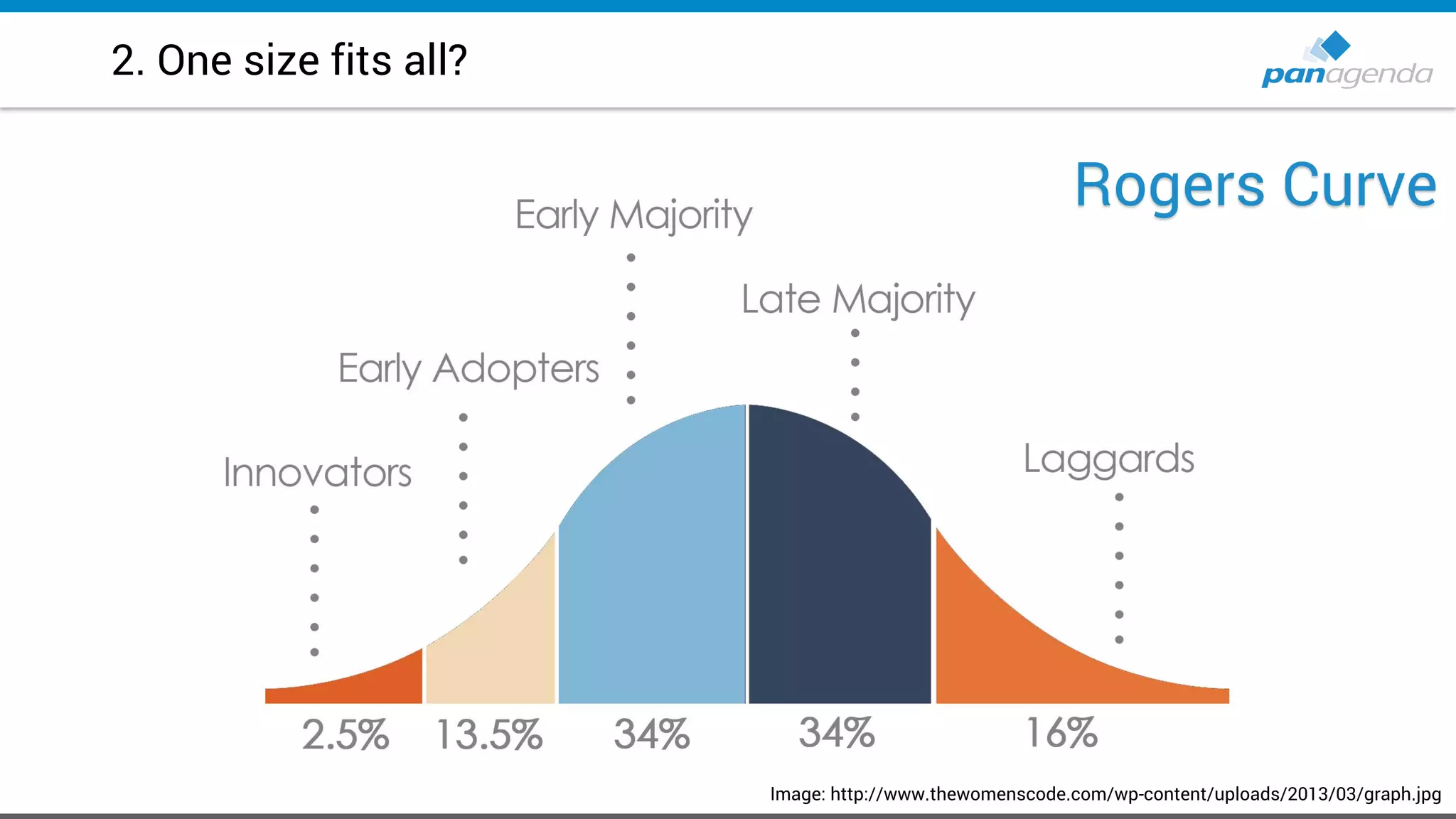 2. One size fits all?

panagenda

Rogers Curve

Early Majority

Late Majority

Early Adopters

Innovators

Laggards

2.5%

13.5%

34%

34%

16%

Image: http://www.thewomenscode.com/wp-content/uploads/2013/03/graph.jpg